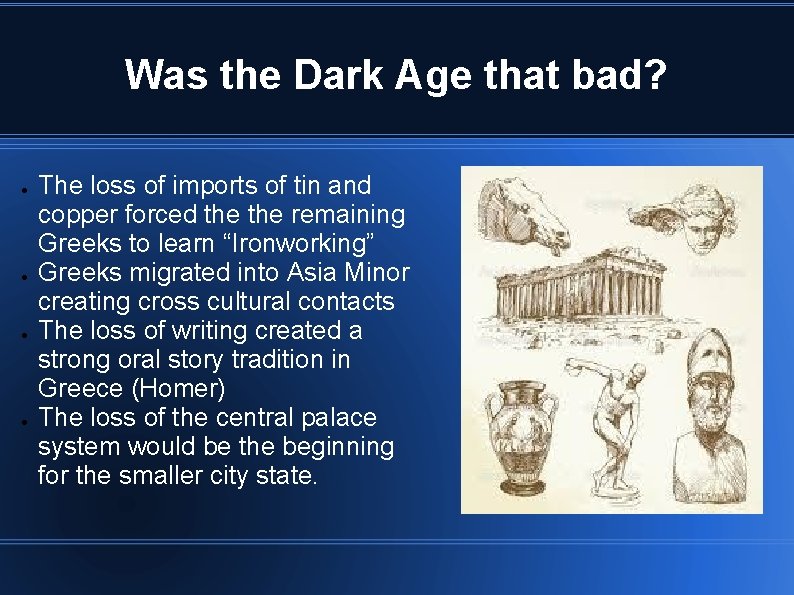 Was the Dark Age that bad?

- The loss of imports of tin and copper forced the the remaining Greeks to learn “Ironworking”
- Greeks migrated into Asia Minor creating cross cultural contacts
- The loss of writing created a strong oral story tradition in Greece (Homer)
- The loss of the central palace system would be the beginning for the smaller city state.